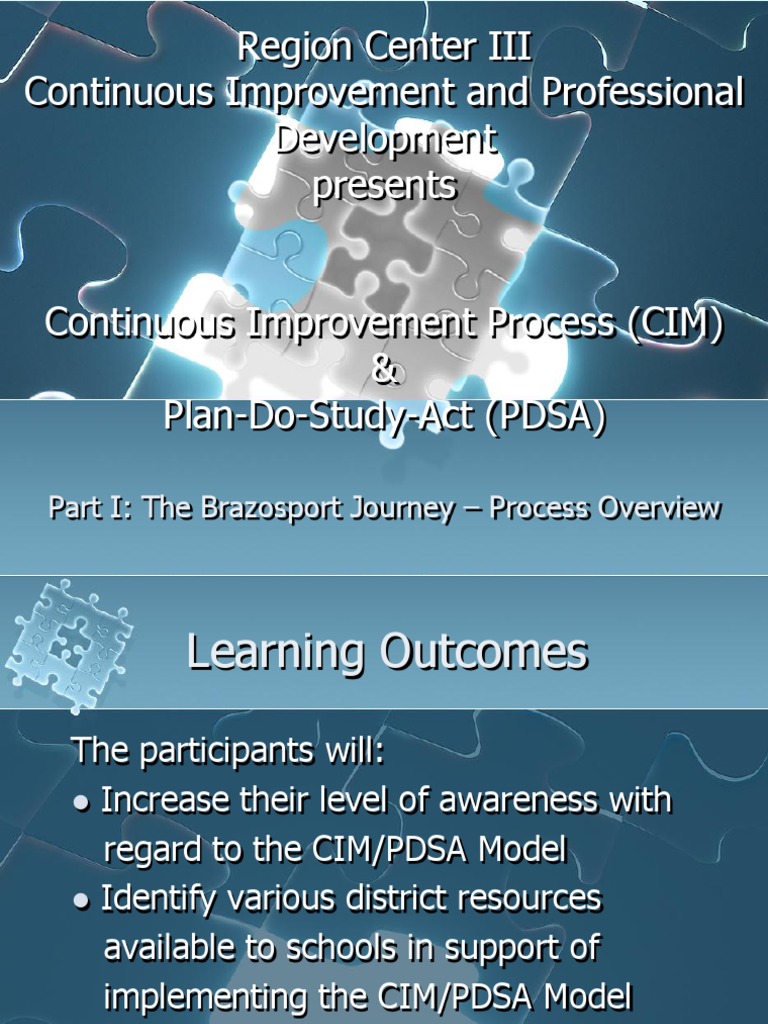 Region Center III
Continuous Improvement and Professional Development
presents

Continuous Improvement Process (CIM)
&
Plan-Do-Study-Act (PDSA)

Part I: The Brazosport Journey – Process Overview

Learning Outcomes

The participants will:
● Increase their level of awareness with regard to the CIM/PDSA Model
● Identify various district resources available to schools in support of implementing the CIM/PDSA Model